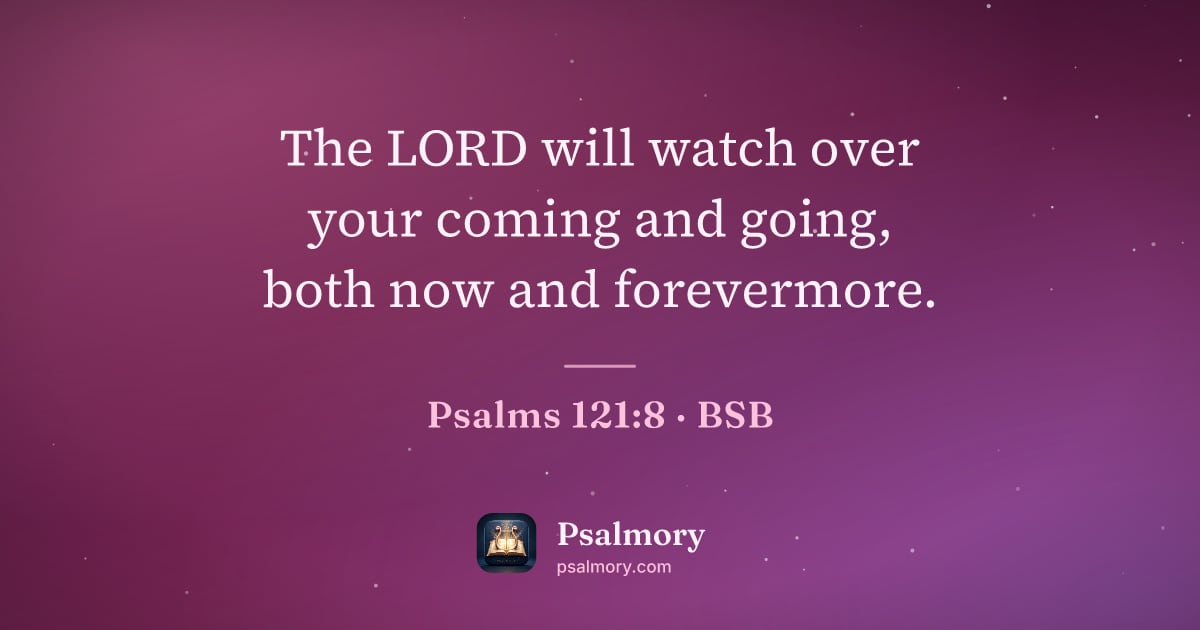 The LORD will watch over your coming and going, both now and forevermore.

Psalms 121:8 · BSB

Psalmory
psalmory.com